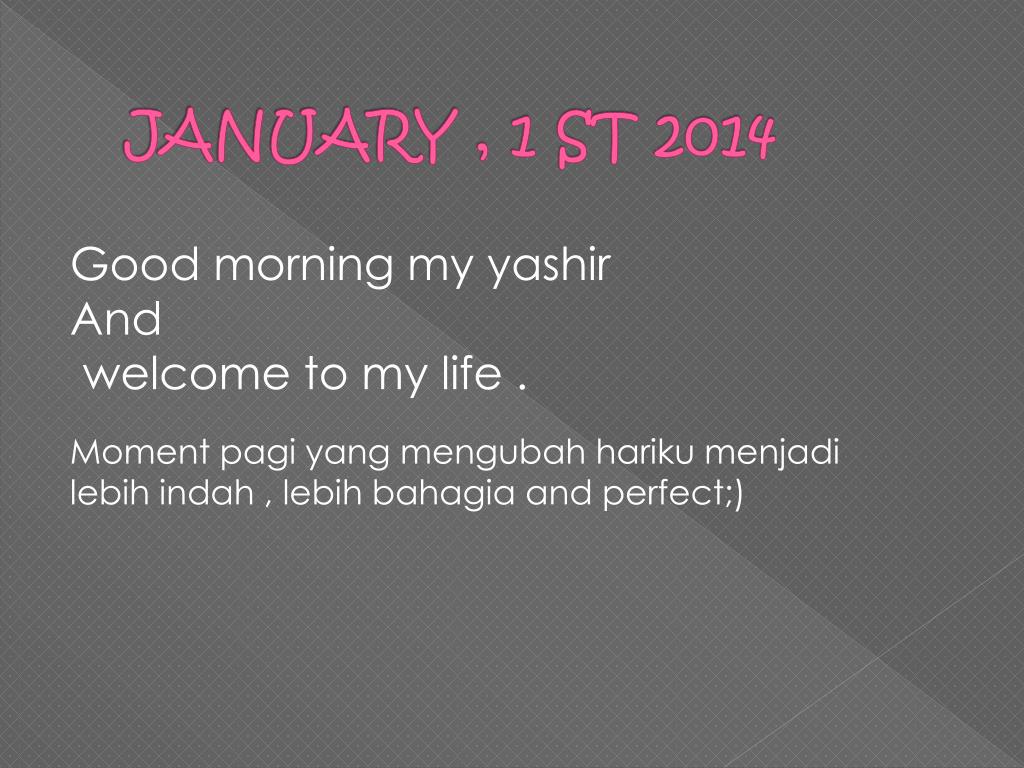 JANUARY , 1 ST 2014

Good morning my yashir
And
welcome to my life .

Moment pagi yang mengubah hariku menjadi lebih indah , lebih bahagia and perfect;)